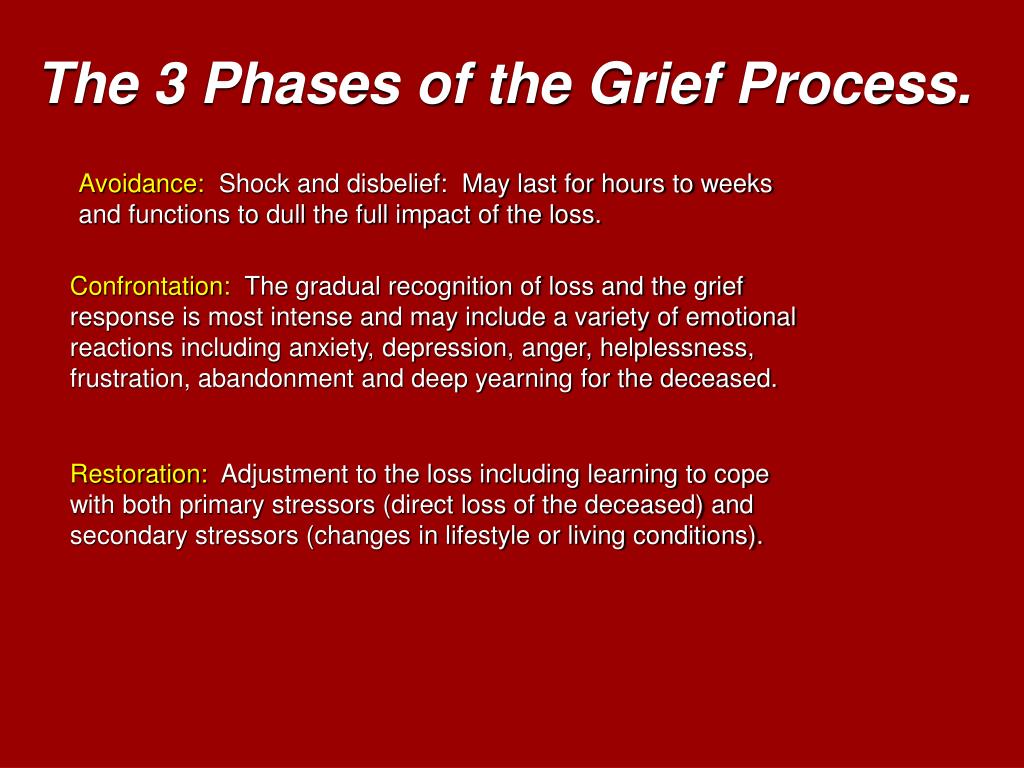 The 3 Phases of the Grief Process.

Avoidance: Shock and disbelief: May last for hours to weeks and functions to dull the full impact of the loss.

Confrontation: The gradual recognition of loss and the grief response is most intense and may include a variety of emotional reactions including anxiety, depression, anger, helplessness, frustration, abandonment and deep yearning for the deceased.

Restoration: Adjustment to the loss including learning to cope with both primary stressors (direct loss of the deceased) and secondary stressors (changes in lifestyle or living conditions).